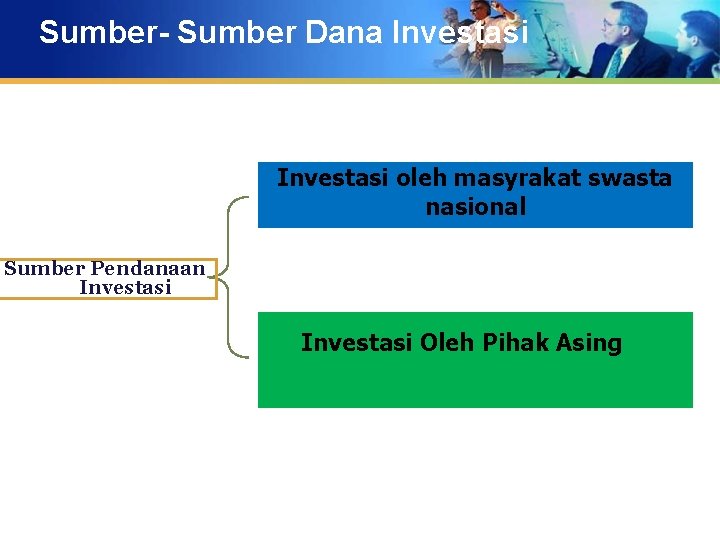 Sumber- Sumber Dana Investasi

Sumber Pendanaan Investasi

Investasi oleh masyrakat swasta nasional

Investasi Oleh Pihak Asing